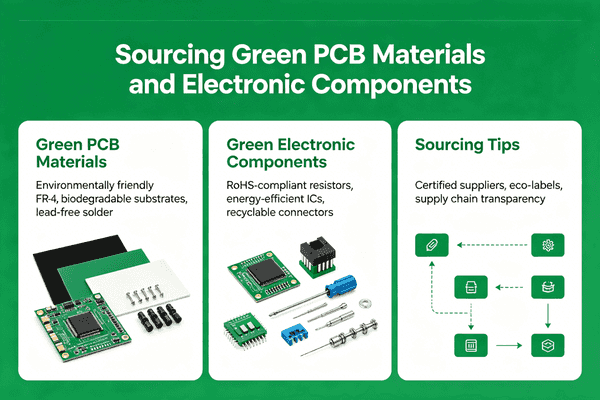 Sourcing Green PCB Materials and Electronic Components

Green PCB Materials

Environmentally friendly FR-4, biodegradable substrates, lead-free solder

Green Electronic Components

RoHS-compliant resistors, energy-efficient ICs, recyclable connectors

Sourcing Tips

Certified suppliers, eco-labels, supply chain transparency